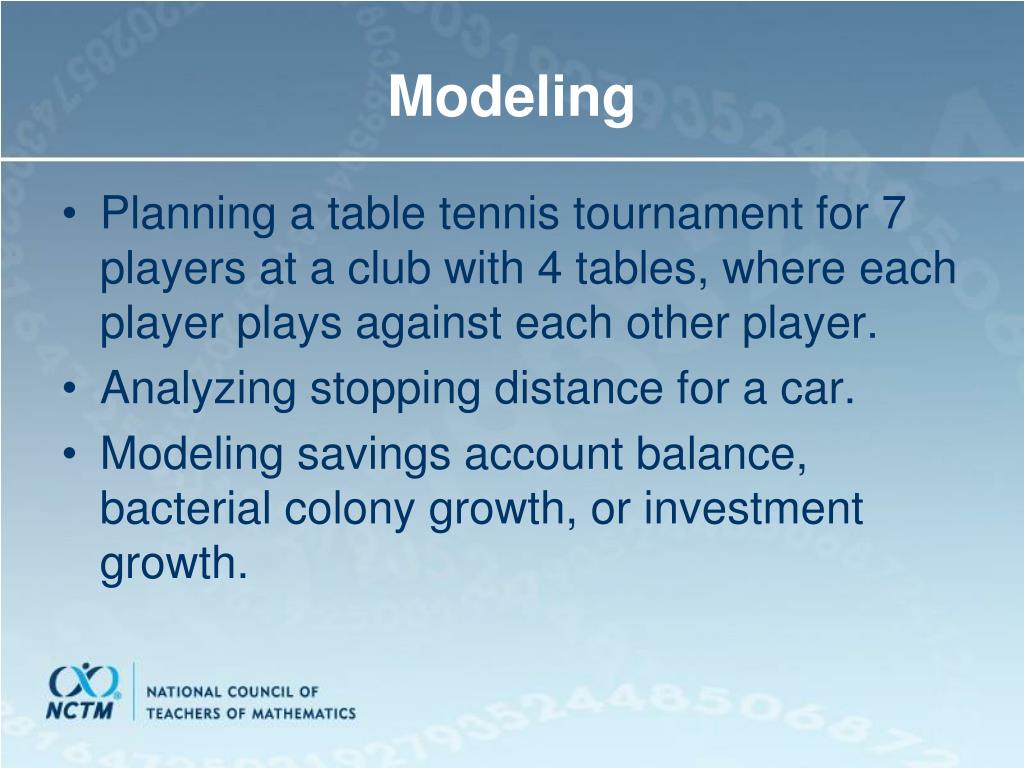 Modeling

• Planning a table tennis tournament for 7 players at a club with 4 tables, where each player plays against each other player.
• Analyzing stopping distance for a car.
• Modeling savings account balance, bacterial colony growth, or investment growth.

NCTM
NATIONAL COUNCIL OF TEACHERS OF MATHEMATICS